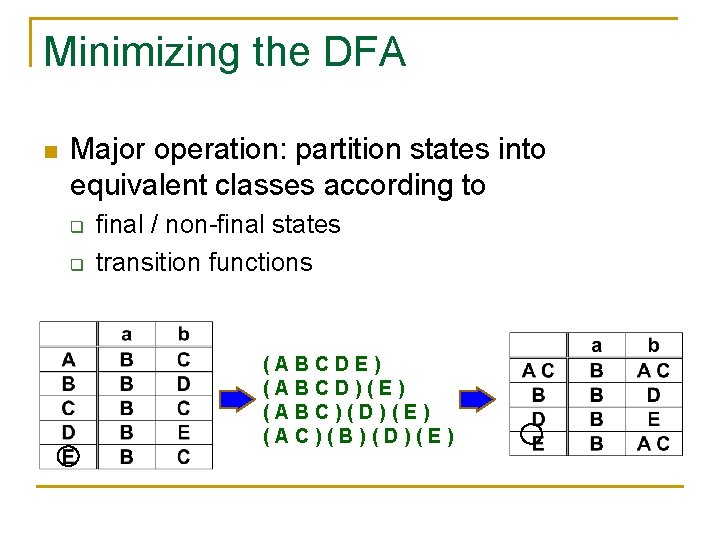 Minimizing the DFA

Major operation: partition states into equivalent classes according to

final / non-final states

transition functions

| | a | b |
|---|---|---|
| A | B | C |
| B | B | D |
| C | B | C |
| D | B | E |
| E | B | C |

( A B C D E )
( A B C D ) ( E )
( A B C ) ( D ) ( E )
( A C ) ( B ) ( D ) ( E )

| | a | b |
|---|---|---|
| A C | B | A C |
| B | B | D |
| D | B | E |
| E | B | A C |